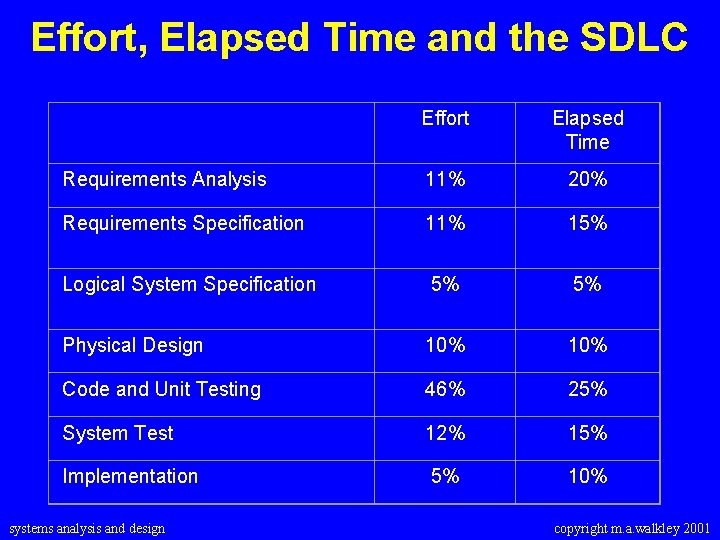 Effort, Elapsed Time and the SDLC

| | Effort | Elapsed Time |
|---|---|---|
| Requirements Analysis | 11% | 20% |
| Requirements Specification | 11% | 15% |
| Logical System Specification | 5% | 5% |
| Physical Design | 10% | 10% |
| Code and Unit Testing | 46% | 25% |
| System Test | 12% | 15% |
| Implementation | 5% | 10% |

systems analysis and design

copyright m.a.walkley 2001